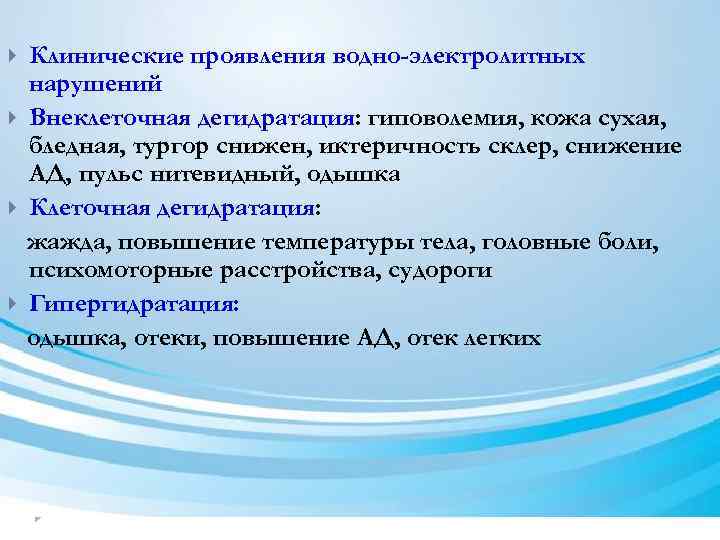 Клинические проявления водно-электролитных нарушений

Внеклеточная дегидратация: гиповолемия, кожа сухая, бледная, тургор снижен, иктеричность склер, снижение АД, пульс нитевидный, одышка

Клеточная дегидратация:

жажда, повышение температуры тела, головные боли, психомоторные расстройства, судороги

Гипергидратация:

одышка, отеки, повышение АД, отек легких